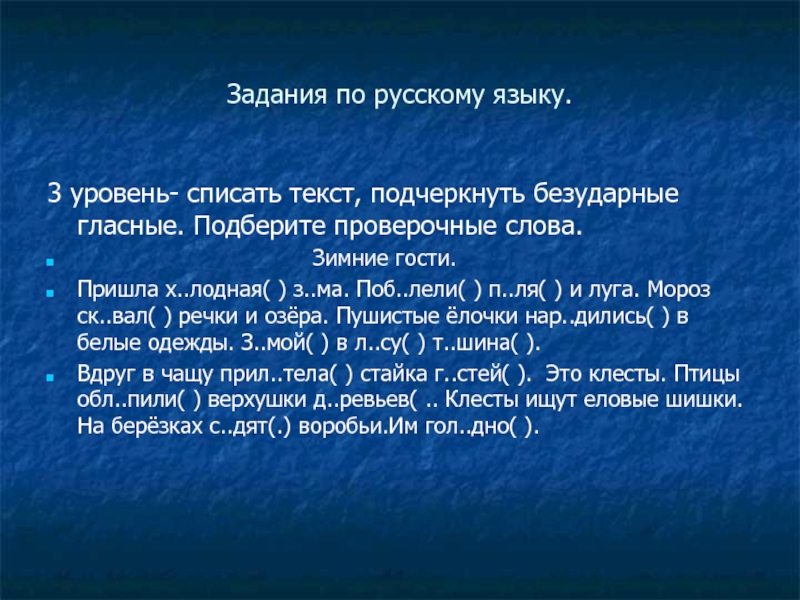 Задания по русскому языку.

3 уровень- списать текст, подчеркнуть безударные гласные. Подберите проверочные слова.

Зимние гости.

Пришла х..лодная( ) з..ма. Поб..лели( ) п..ля( ) и луга. Мороз ск..вал( ) речки и озёра. Пушистые ёлочки нар..дились( ) в белые одежды. З..мой( ) в л..су( ) т..шина( ).

Вдруг в чащу прил..тела( ) стайка г..стей( ). Это клесты. Птицы обл..пили( ) верхушки д..ревьев( .. Клесты ищут еловые шишки. На берёзках с..дят(.) воробьи.Им гол..дно( ).